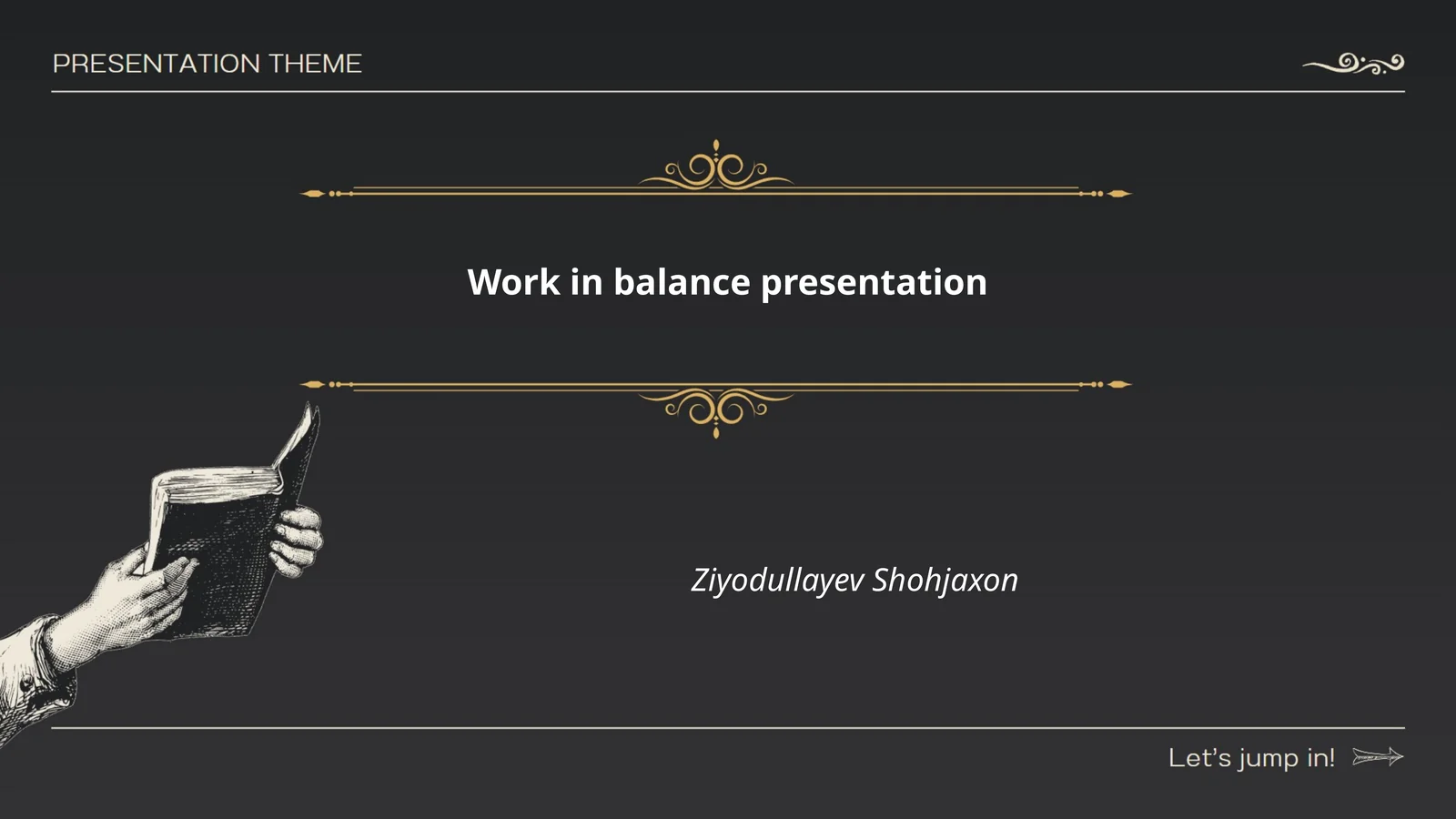 PRESENTATION THEME

Work in balance presentation

Ziyodullayev Shohjaxon

Let's jump in!